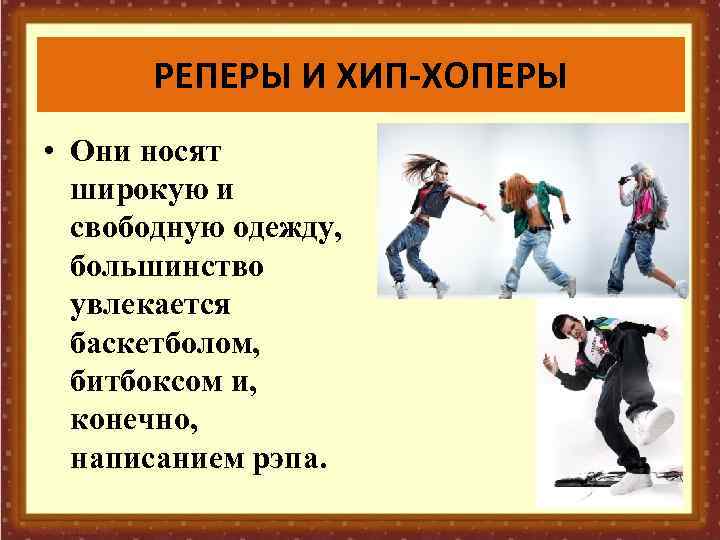 РЕПЕРЫ И ХИП-ХОПЕРЫ

• Они носят широкую и свободную одежду, большинство увлекается баскетболом, битбоксом и, конечно, написанием рэпа.